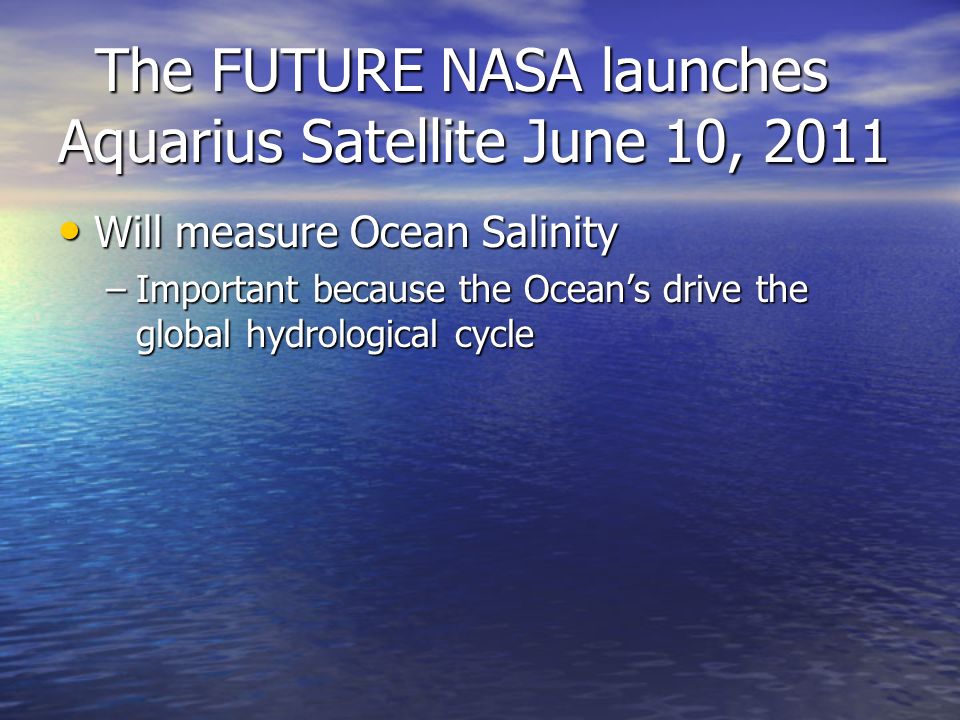 The FUTURE NASA launches Aquarius Satellite June 10, 2011

• Will measure Ocean Salinity
  – Important because the Ocean's drive the global hydrological cycle